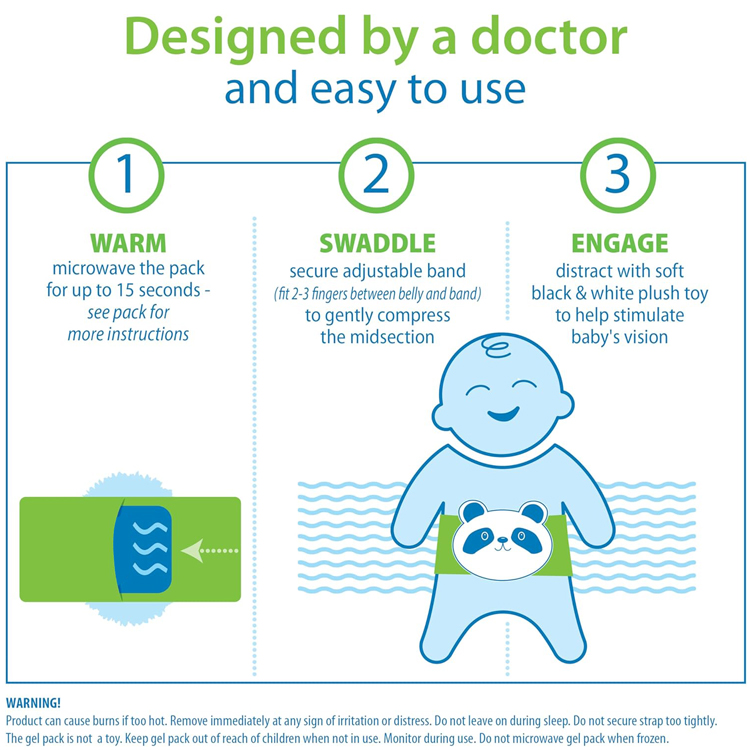 Designed by a doctor
and easy to use

1

WARM
microwave the pack for up to 15 seconds - see pack for more instructions

2

SWADDLE
secure adjustable band (fit 2-3 fingers between belly and band) to gently compress the midsection

3

ENGAGE
distract with soft black & white plush toy to help stimulate baby's vision

WARNING!
Product can cause burns if too hot. Remove immediately at any sign of irritation or distress. Do not leave on during sleep. Do not secure strap too tightly. The gel pack is not a toy. Keep gel pack out of reach of children when not in use. Monitor during use. Do not microwave gel pack when frozen.